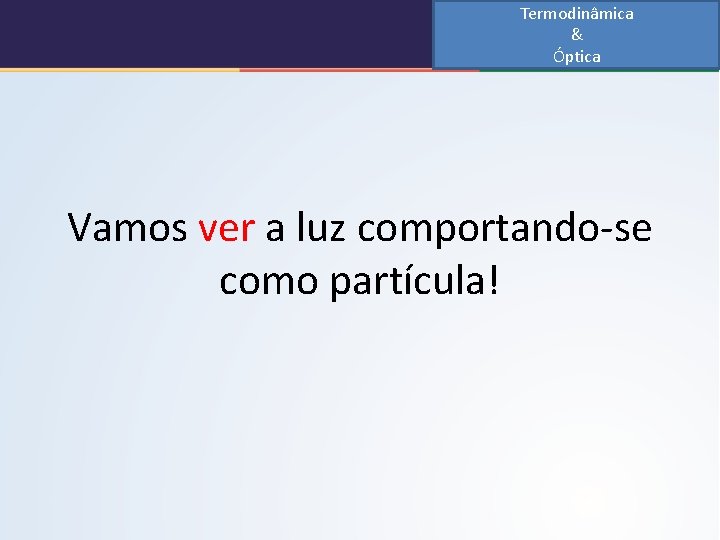 Termodinâmica
&
Óptica

Vamos ver a luz comportando-se como partícula!